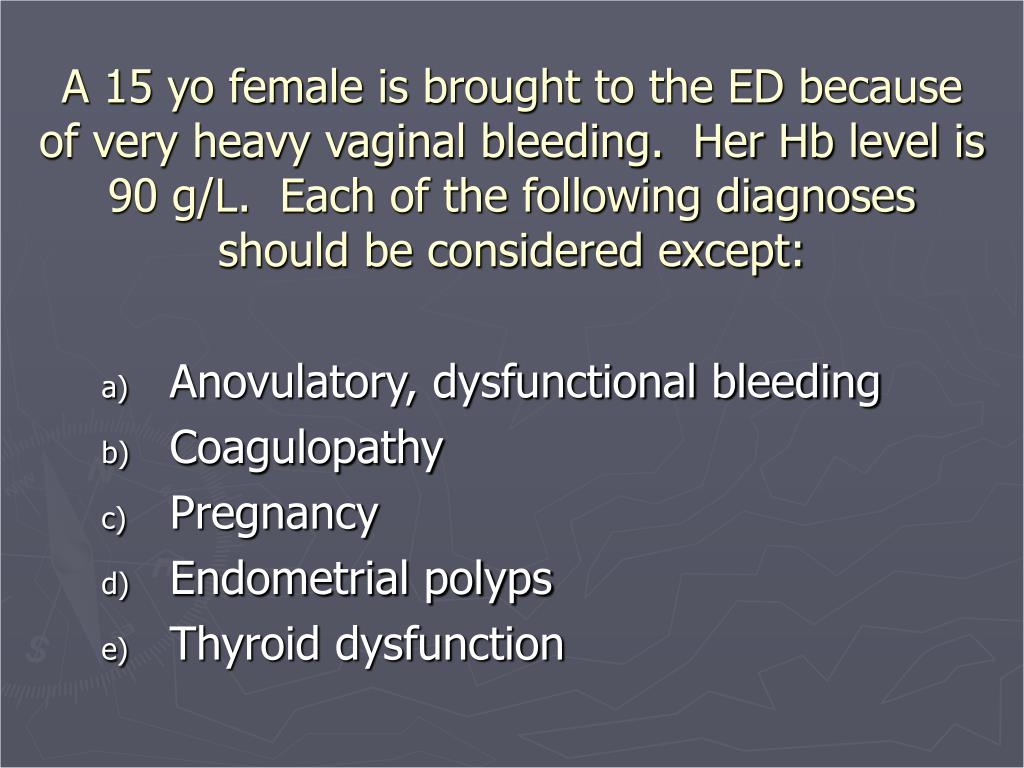 A 15 yo female is brought to the ED because of very heavy vaginal bleeding.  Her Hb level is 90 g/L.  Each of the following diagnoses should be considered except:

a) Anovulatory, dysfunctional bleeding
b) Coagulopathy
c) Pregnancy
d) Endometrial polyps
e) Thyroid dysfunction